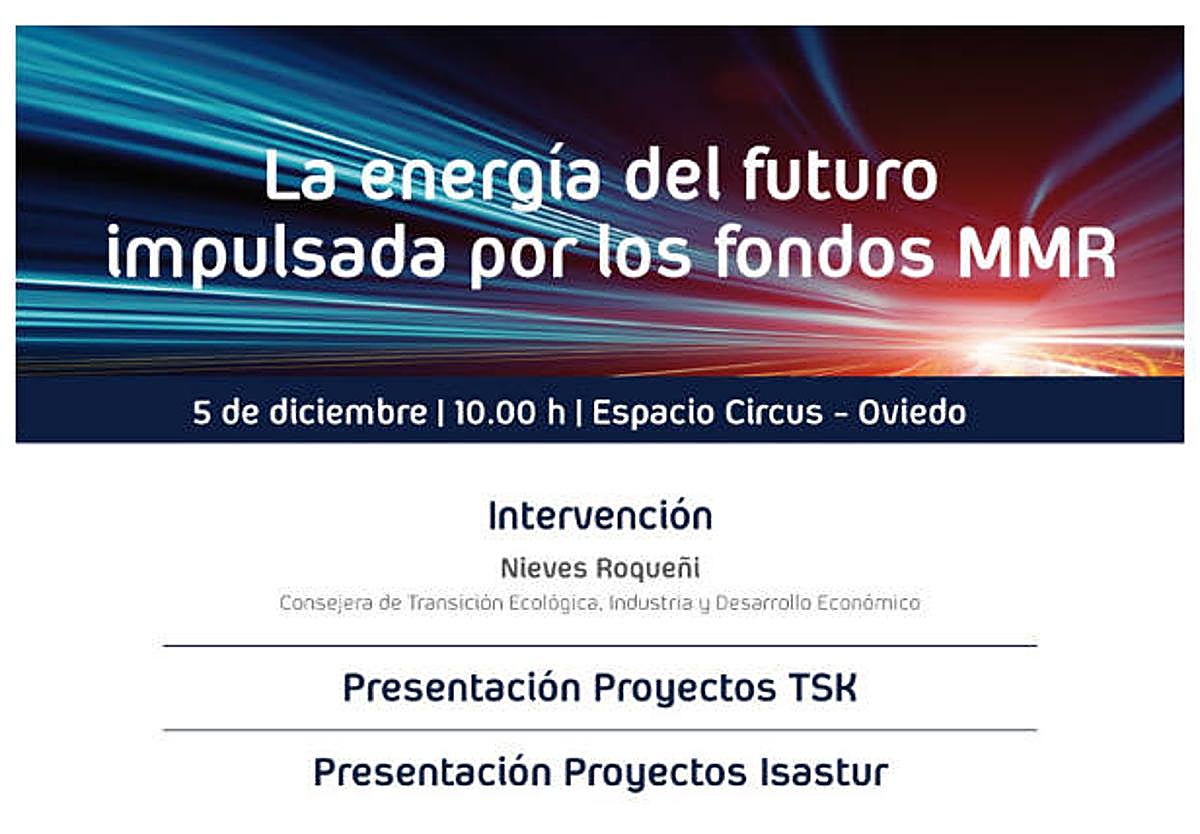 La energía del futuro impulsada por los fondos MMR

5 de diciembre | 10.00 h | Espacio Circus - Oviedo

Intervención

Nieves Roqueñi

Consejera de Transición Ecológica, Industria y Desarrollo Económico

Presentación Proyectos TSK

Presentación Proyectos Isastur